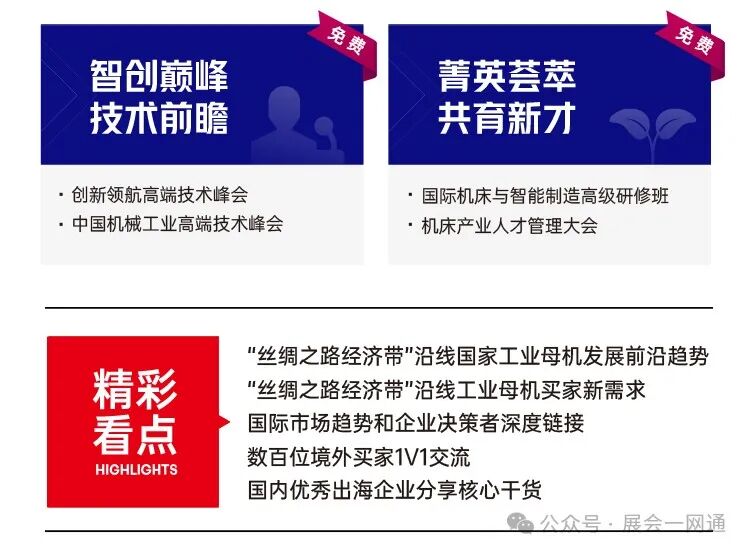 免费

智创巅峰
技术前瞻

· 创新领航高端技术峰会
· 中国机械工业高端技术峰会

免费

菁英荟萃
共育新才

· 国际机床与智能制造高级研修班
· 机床产业人才管理大会

精彩
看点
HIGHLIGHTS

“丝绸之路经济带”沿线国家工业母机发展前沿趋势
“丝绸之路经济带”沿线工业母机买家新需求
国际市场趋势和企业决策者深度链接
数百位境外买家1V1交流
国内优秀出海企业分享核心干货

公众号 · 展会一网通